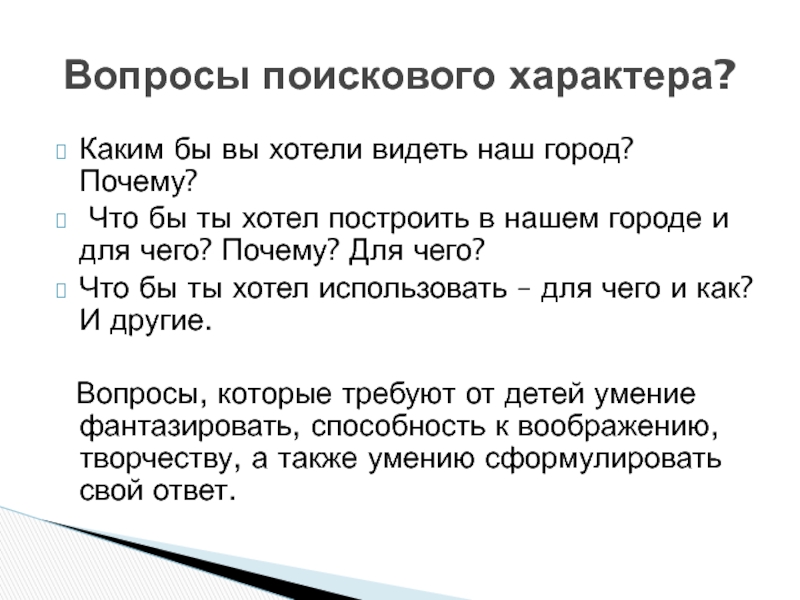 Вопросы поискового характера?

Каким бы вы хотели видеть наш город? Почему?

Что бы ты хотел построить в нашем городе и для чего? Почему? Для чего?

Что бы ты хотел использовать – для чего и как? И другие.

Вопросы, которые требуют от детей умение фантазировать, способность к воображению, творчеству, а также умению сформулировать свой ответ.